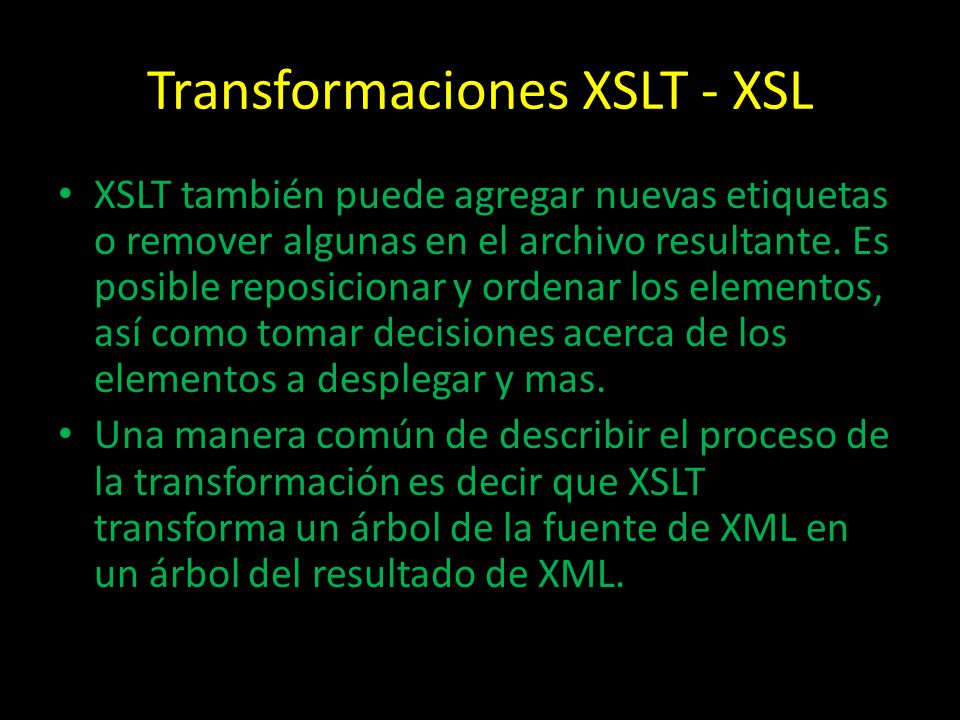 Transformaciones XSLT - XSL

• XSLT también puede agregar nuevas etiquetas o remover algunas en el archivo resultante. Es posible reposicionar y ordenar los elementos, así como tomar decisiones acerca de los elementos a desplegar y mas.

• Una manera común de describir el proceso de la transformación es decir que XSLT transforma un árbol de la fuente de XML en un árbol del resultado de XML.